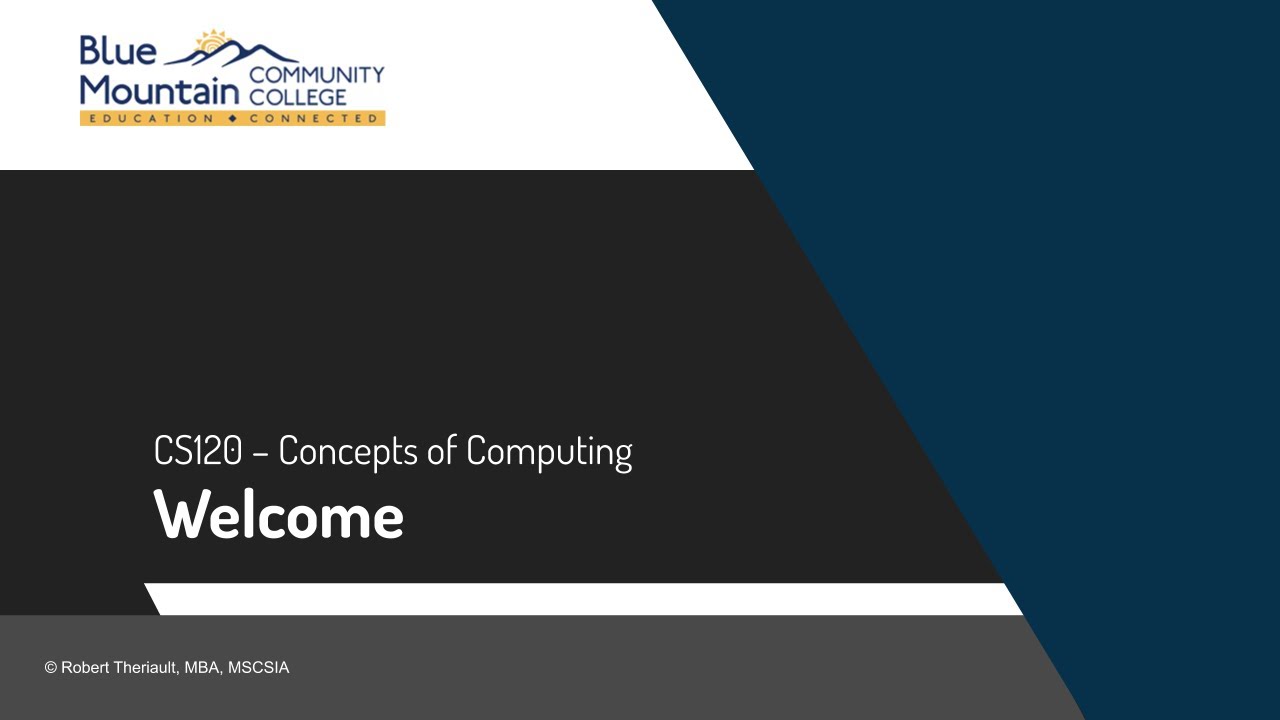 Blue Mountain COMMUNITY COLLEGE
EDUCATION ◆ CONNECTED

CS120 – Concepts of Computing
Welcome

© Robert Theriault, MBA, MSCSIA